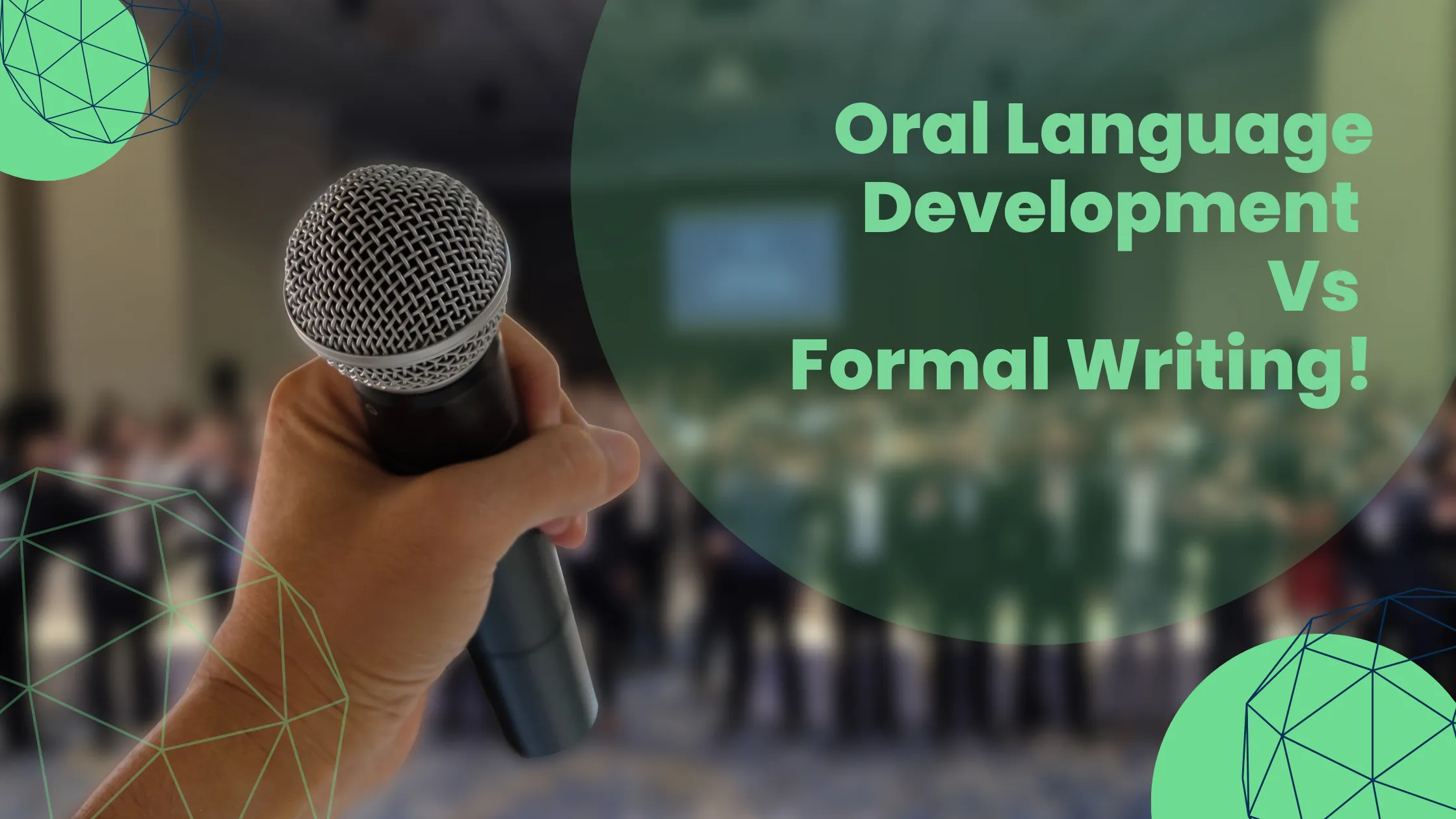 Oral Language Development Vs Formal Writing!